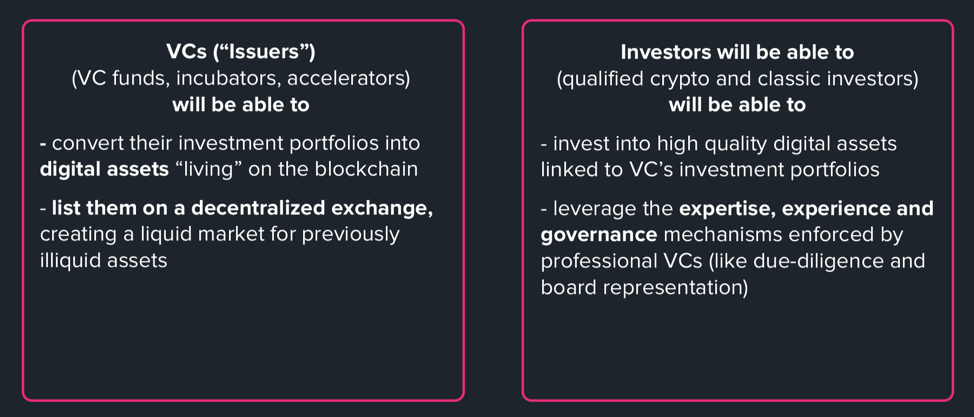 VCs (“Issuers”)
(VC funds, incubators, accelerators)
will be able to

- convert their investment portfolios into digital assets “living” on the blockchain

- list them on a decentralized exchange, creating a liquid market for previously illiquid assets

Investors will be able to
(qualified crypto and classic investors)
will be able to

- invest into high quality digital assets linked to VC’s investment portfolios

- leverage the expertise, experience and governance mechanisms enforced by professional VCs (like due-diligence and board representation)